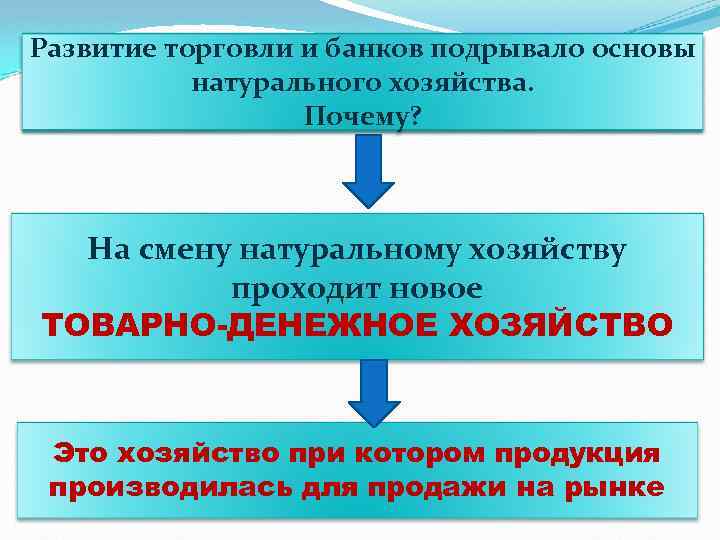 Развитие торговли и банков подрывало основы натурального хозяйства.
Почему?

На смену натуральному хозяйству проходит новое
ТОВАРНО-ДЕНЕЖНОЕ ХОЗЯЙСТВО

Это хозяйство при котором продукция производилась для продажи на рынке